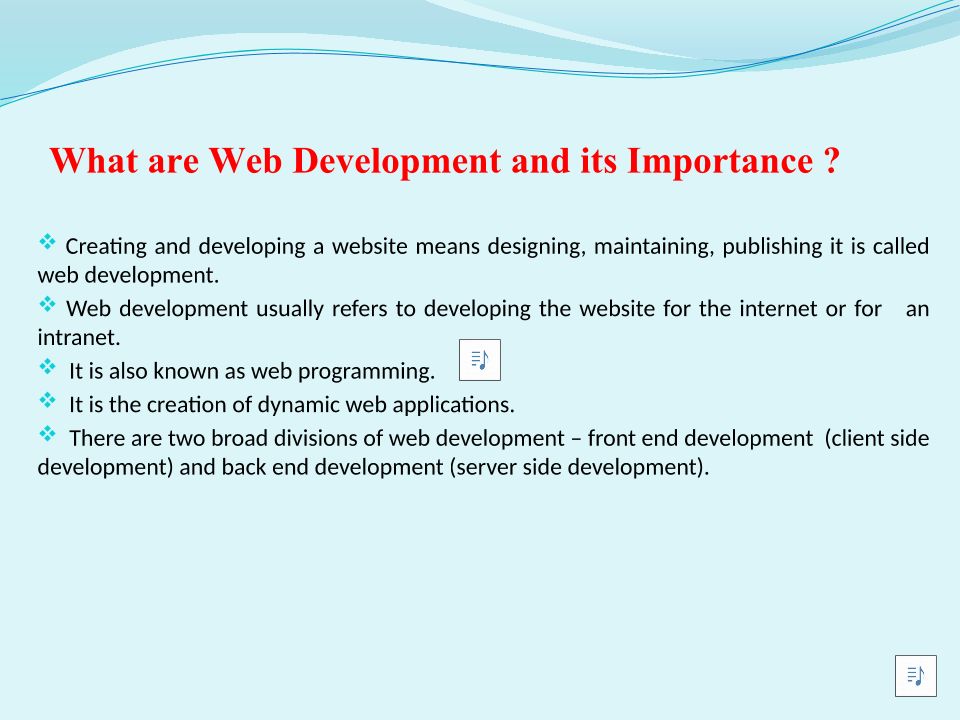 What are Web Development and its Importance ?

❖ Creating and developing a website means designing, maintaining, publishing it is called web development.

❖ Web development usually refers to developing the website for the internet or for an intranet.

❖ It is also known as web programming.

❖ It is the creation of dynamic web applications.

❖ There are two broad divisions of web development – front end development (client side development) and back end development (server side development).